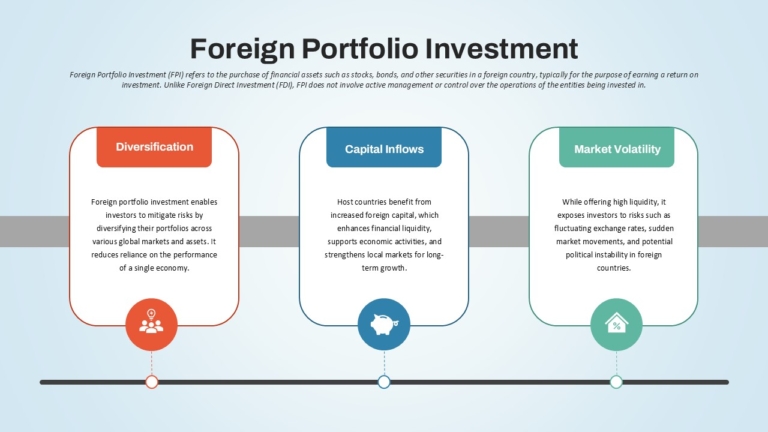 Foreign Portfolio Investment

Foreign Portfolio Investment (FPI) refers to the purchase of financial assets such as stocks, bonds, and other securities in a foreign country, typically for the purpose of earning a return on investment. Unlike Foreign Direct Investment (FDI), FPI does not involve active management or control over the operations of the entities being invested in.

Diversification

Foreign portfolio investment enables investors to mitigate risks by diversifying their portfolios across various global markets and assets. It reduces reliance on the performance of a single economy.

Capital Inflows

Host countries benefit from increased foreign capital, which enhances financial liquidity, supports economic activities, and strengthens local markets for long-term growth.

Market Volatility

While offering high liquidity, it exposes investors to risks such as fluctuating exchange rates, sudden market movements, and potential political instability in foreign countries.